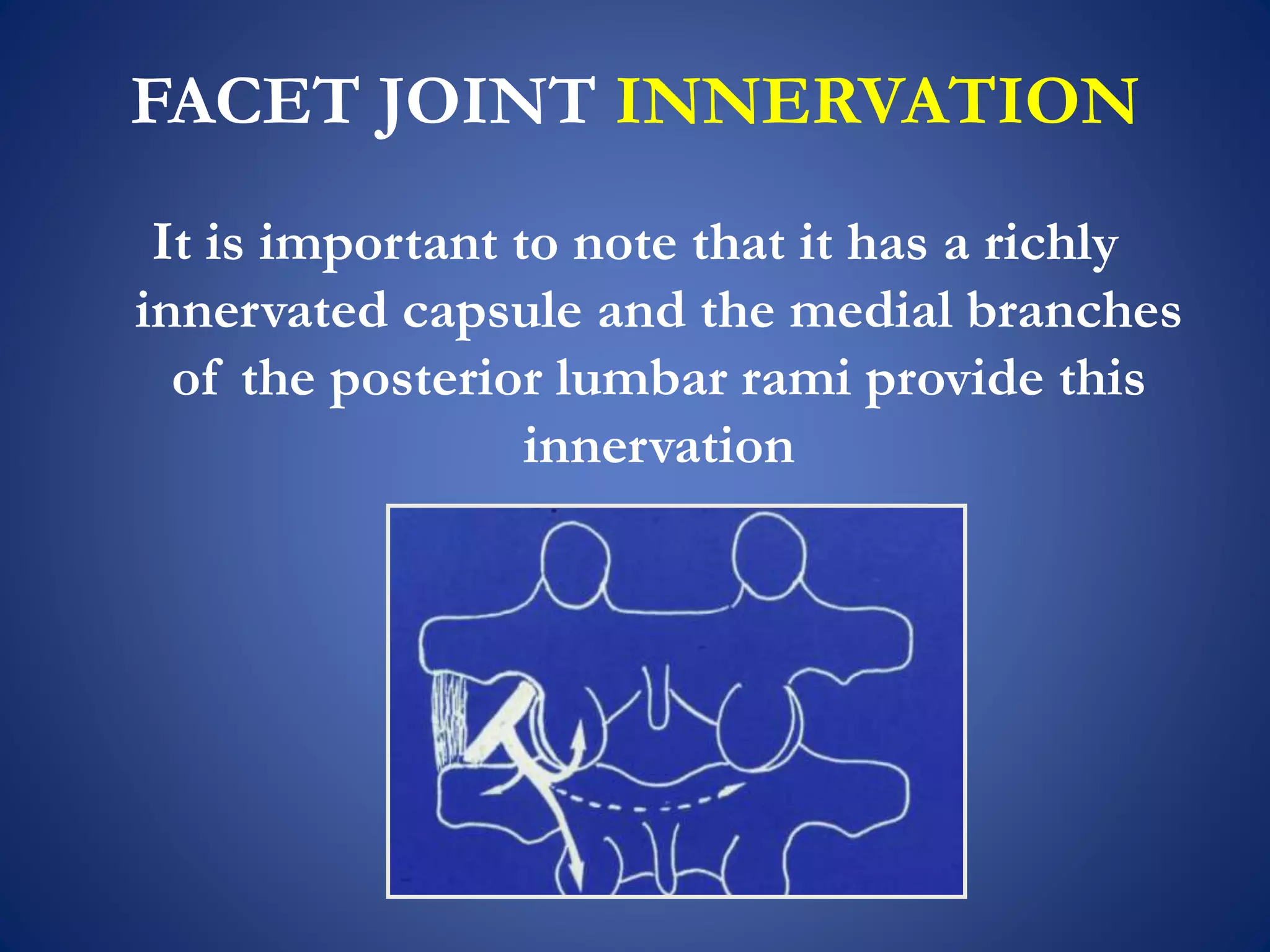 FACET JOINT INNERVATION

It is important to note that it has a richly innervated capsule and the medial branches of the posterior lumbar rami provide this innervation